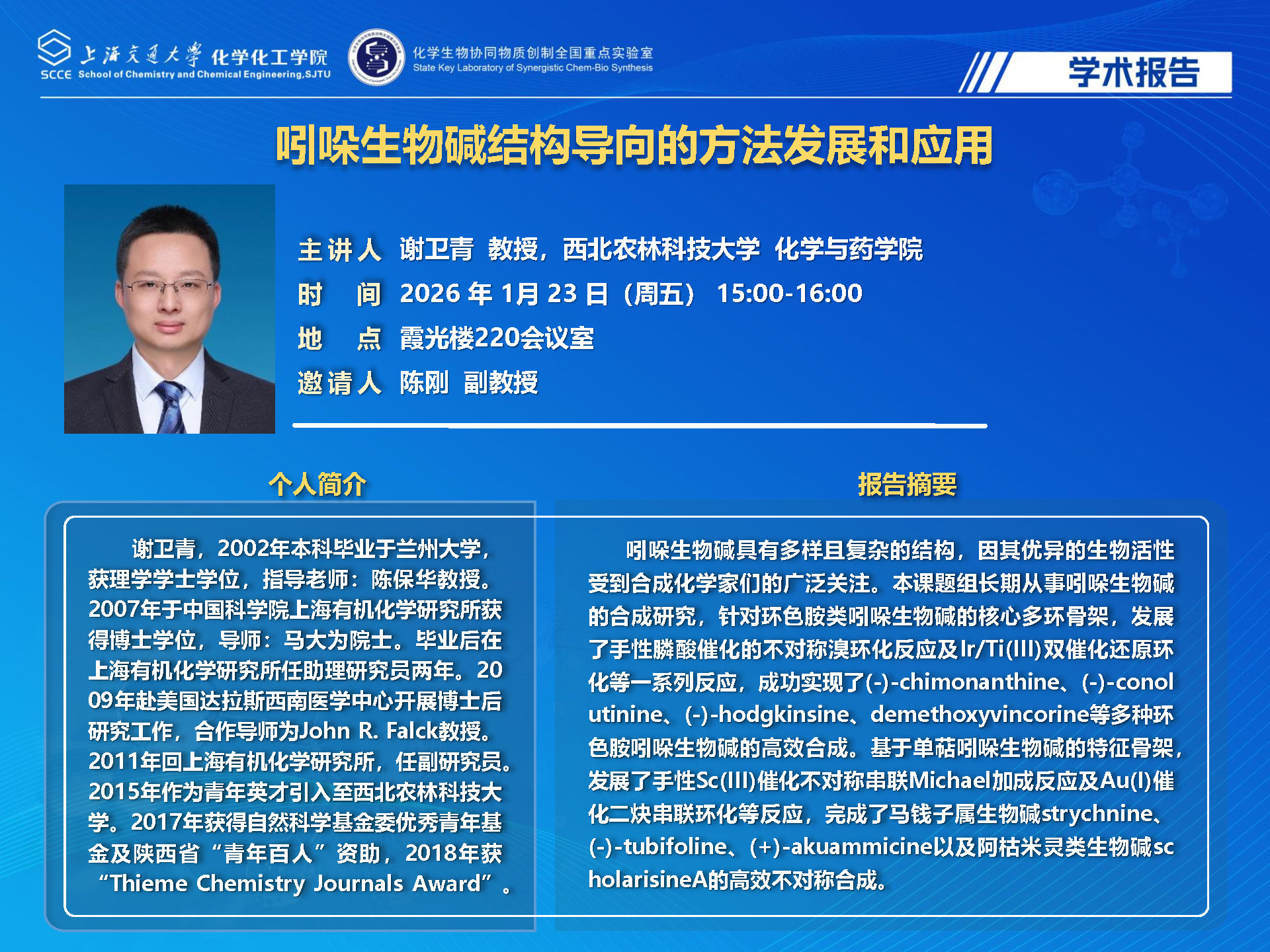 上海交通大学 化学化工学院
SCCE School of Chemistry and Chemical Engineering,SJTU

化学生物协同物质创制全国重点实验室
State Key Laboratory of Synergistic Chem-Bio Synthesis

学术报告

吲哚生物碱结构导向的方法发展和应用

主讲人 谢卫青 教授，西北农林科技大学 化学与药学院
时 间 2026 年 1月 23 日（周五） 15:00-16:00
地 点 霞光楼220会议室
邀请人 陈刚 副教授

个人简介

谢卫青，2002年本科毕业于兰州大学，获理学学士学位，指导老师：陈保华教授。2007年于中国科学院上海有机化学研究所获得博士学位，导师：马大为院士。毕业后在上海有机化学研究所任助理研究员两年。2009年赴美国达拉斯西南医学中心开展博士后研究工作，合作导师为John R. Falck教授。2011年回上海有机化学研究所，任副研究员。2015年作为青年英才引入至西北农林科技大学。2017年获得自然科学基金委优秀青年基金及陕西省“青年百人”资助，2018年获“Thieme Chemistry Journals Award”。

报告摘要

吲哚生物碱具有多样且复杂的结构，因其优异的生物活性受到合成化学家们的广泛关注。本课题组长期从事吲哚生物碱的合成研究，针对环色胺类吲哚生物碱的核心多环骨架，发展了手性膦酸催化的不对称溴环化反应及Ir/Ti(III)双催化还原环化等一系列反应，成功实现了(-)-chimonanthine、(-)-conolutinine、(-)-hodgkinsine、demethoxyvincorine等多种环色胺吲哚生物碱的高效合成。基于单萜吲哚生物碱的特征骨架，发展了手性Sc(III)催化不对称串联Michael加成反应及Au(I)催化二炔串联环化等反应，完成了马钱子属生物碱strychnine、(-)-tubifoline、(+)-akuammicine以及阿枯米灵类生物碱scholarisineA的高效不对称合成。